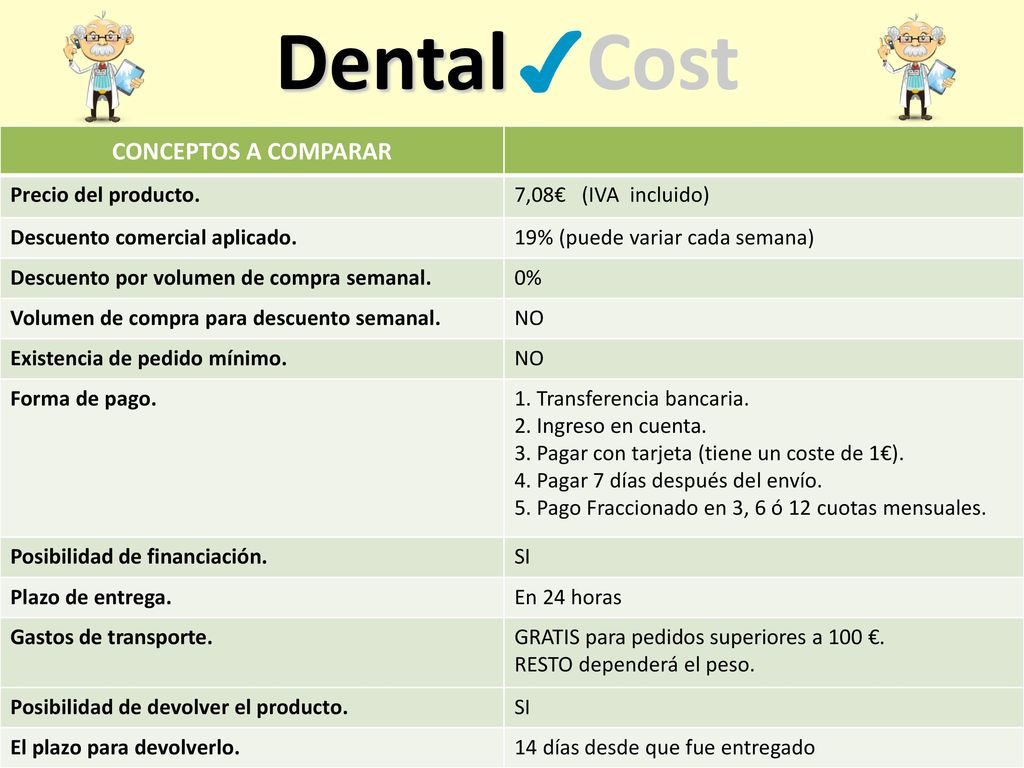 Dental ✓ Cost

| CONCEPTOS A COMPARAR | |
|---|---|
| Precio del producto. | 7,08€ (IVA incluido) |
| Descuento comercial aplicado. | 19% (puede variar cada semana) |
| Descuento por volumen de compra semanal. | 0% |
| Volumen de compra para descuento semanal. | NO |
| Existencia de pedido mínimo. | NO |
| Forma de pago. | 1. Transferencia bancaria. 2. Ingreso en cuenta. 3. Pagar con tarjeta (tiene un coste de 1€). 4. Pagar 7 días después del envío. 5. Pago Fraccionado en 3, 6 ó 12 cuotas mensuales. |
| Posibilidad de financiación. | SI |
| Plazo de entrega. | En 24 horas |
| Gastos de transporte. | GRATIS para pedidos superiores a 100 €. RESTO dependerá el peso. |
| Posibilidad de devolver el producto. | SI |
| El plazo para devolverlo. | 14 días desde que fue entregado |